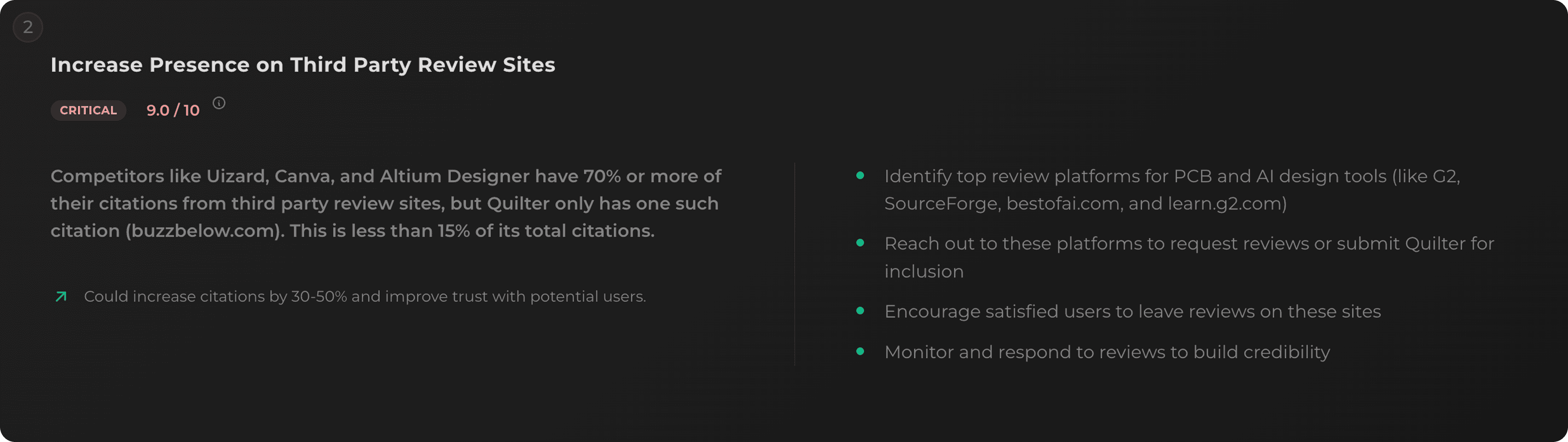 2

Increase Presence on Third Party Review Sites

CRITICAL 9.0 / 10

Competitors like Uizard, Canva, and Altium Designer have 70% or more of their citations from third party review sites, but Quilter only has one such citation (buzzbelow.com). This is less than 15% of its total citations.

Could increase citations by 30-50% and improve trust with potential users.

- Identify top review platforms for PCB and AI design tools (like G2, SourceForge, bestofai.com, and learn.g2.com)
- Reach out to these platforms to request reviews or submit Quilter for inclusion
- Encourage satisfied users to leave reviews on these sites
- Monitor and respond to reviews to build credibility